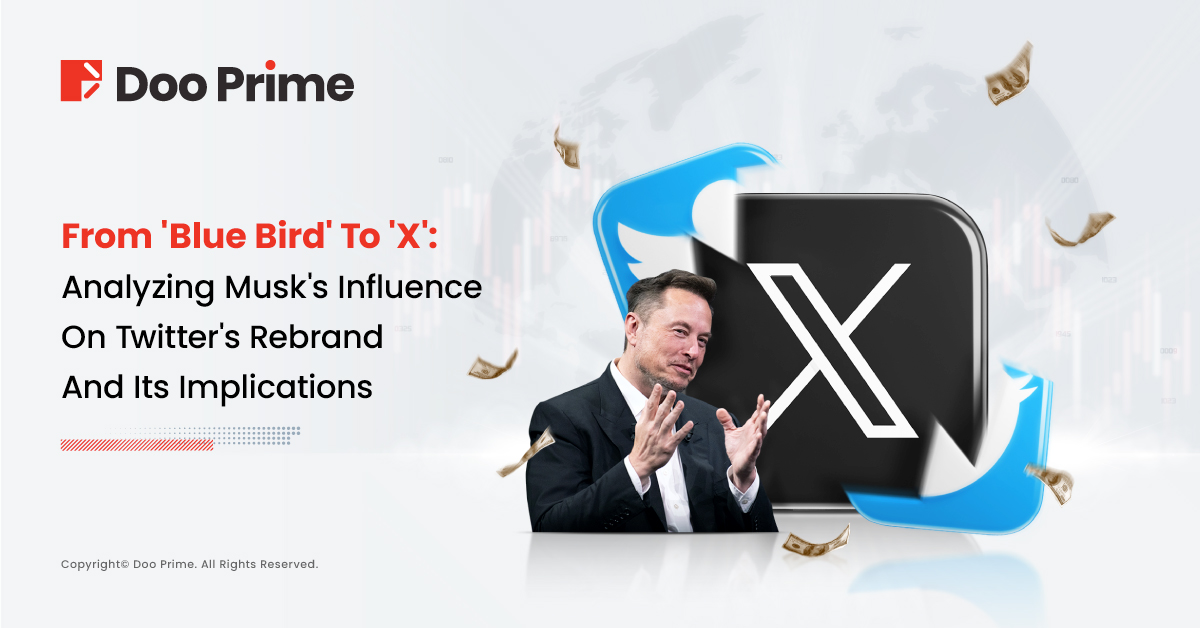 Doo Prime

From 'Blue Bird' To 'X': Analyzing Musk's Influence On Twitter's Rebrand And Its Implications

Copyright© Doo Prime. All Rights Reserved.